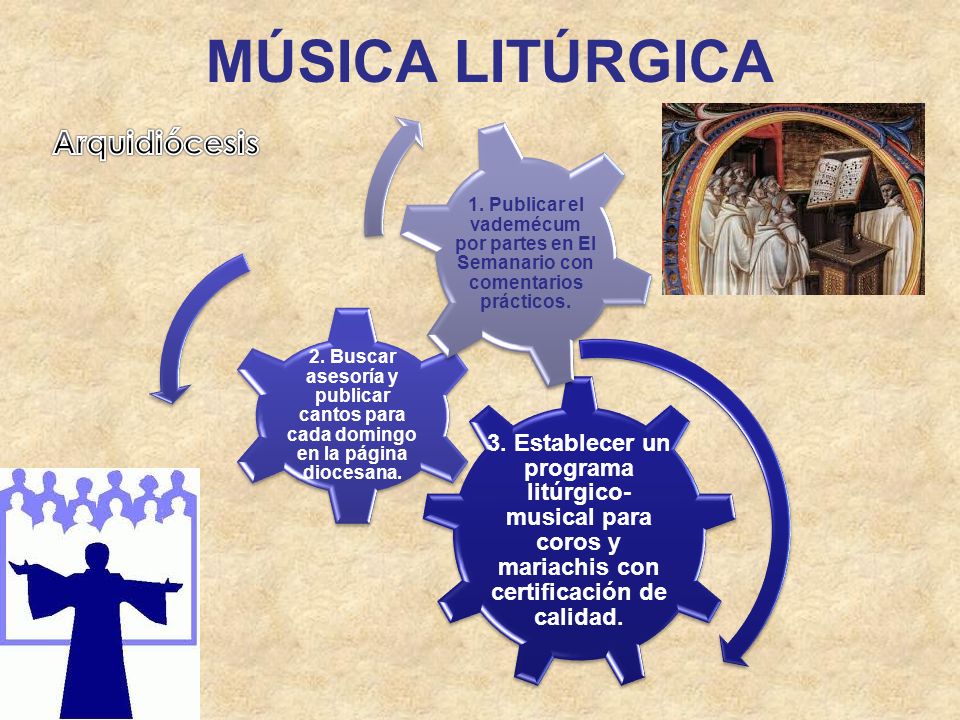 MÚSICA LITÚRGICA

Arquidiócesis

1. Publicar el vademécum por partes en El Semanario con comentarios prácticos.

2. Buscar asesoría y publicar cantos para cada domingo en la página diocesana.

3. Establecer un programa litúrgico-musical para coros y mariachis con certificación de calidad.